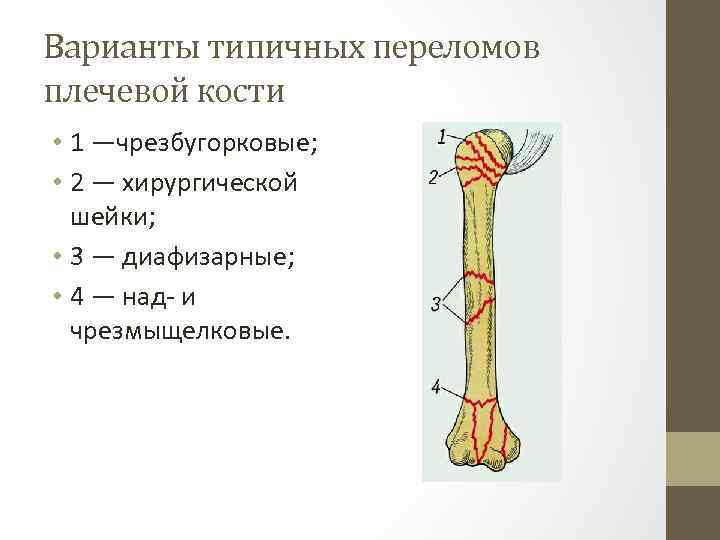 Варианты типичных переломов плечевой кости

• 1 —чрезбугорковые;
• 2 — хирургической шейки;
• 3 — диафизарные;
• 4 — над- и чрезмыщелковые.

1
2
3
4